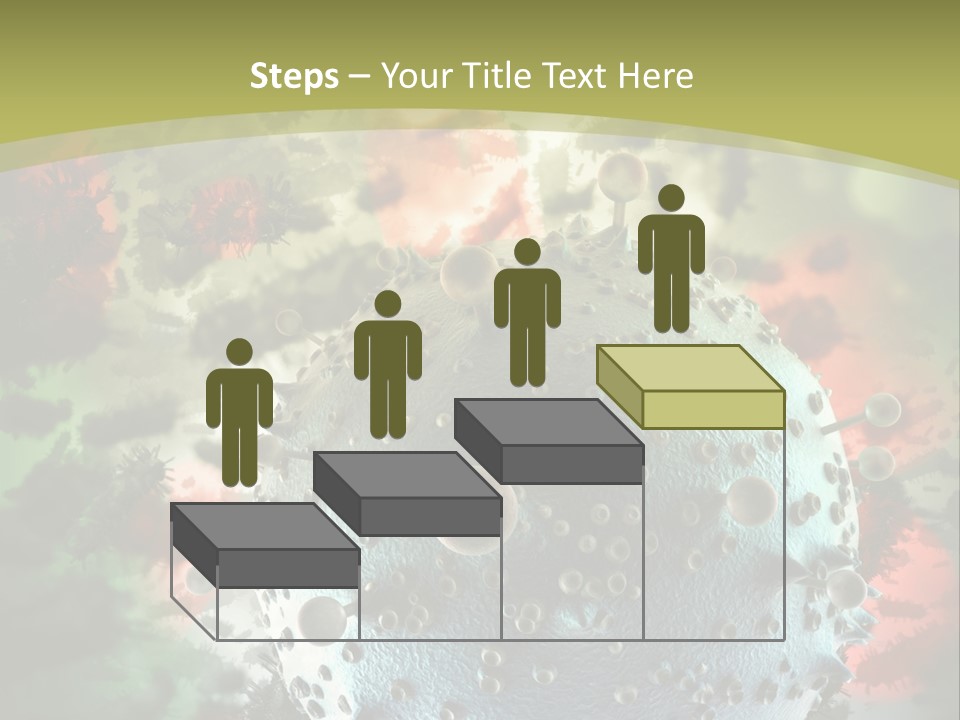 Steps – Your Title Text Here